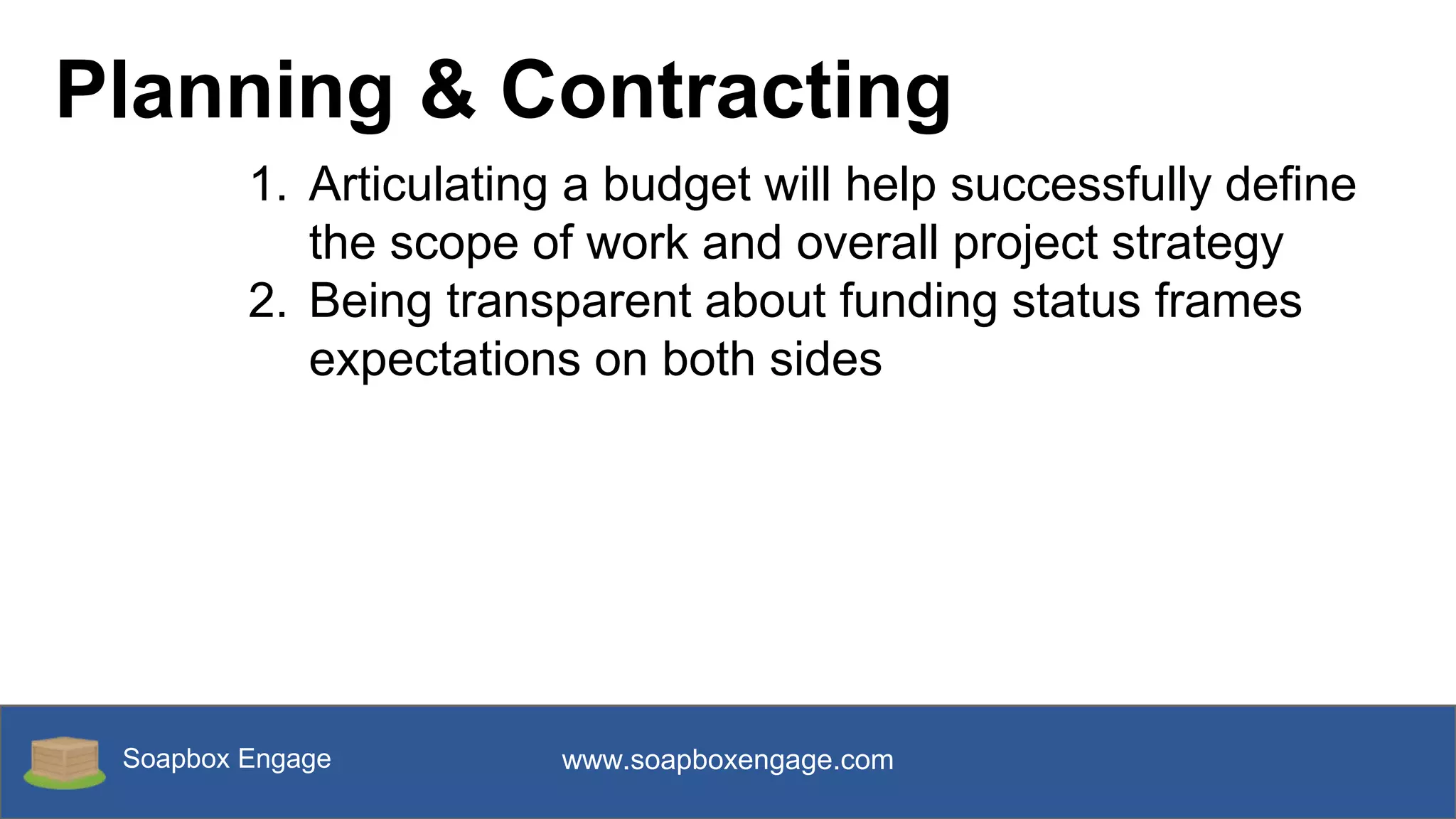 Planning & Contracting

1. Articulating a budget will help successfully define the scope of work and overall project strategy
2. Being transparent about funding status frames expectations on both sides

Soapbox Engage

www.soapboxengage.com